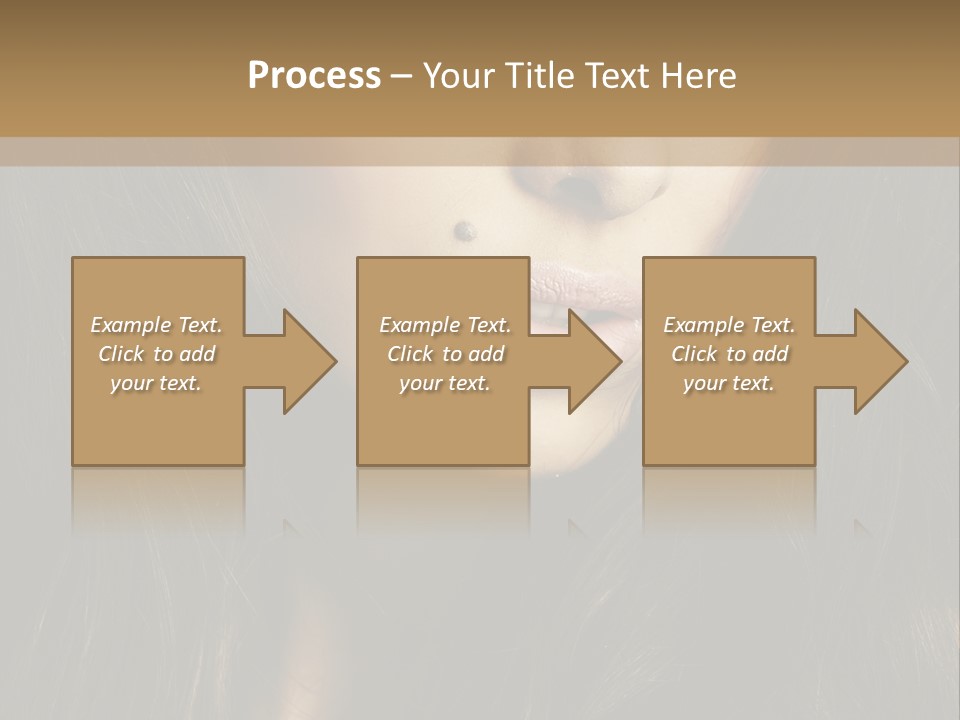 Process – Your Title Text Here

Example Text. Click to add your text.

Example Text. Click to add your text.

Example Text. Click to add your text.